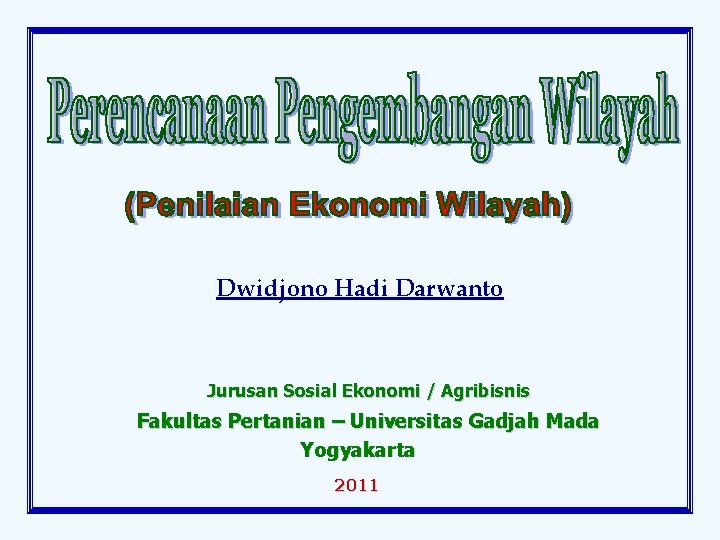 Perencanaan Pengembangan Wilayah

(Penilaian Ekonomi Wilayah)

Dwidjono Hadi Darwanto

Jurusan Sosial Ekonomi / Agribisnis
Fakultas Pertanian – Universitas Gadjah Mada
Yogyakarta
2011